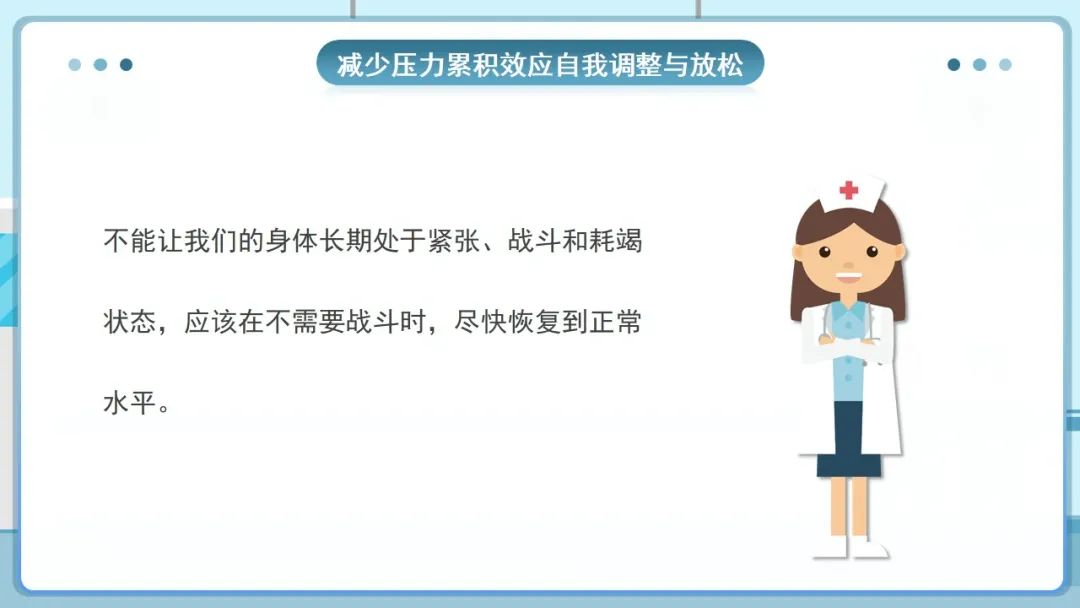 减少压力累积效应自我调整与放松

不能让我们的身体长期处于紧张、战斗和耗竭状态，应该在不需要战斗时，尽快恢复到正常水平。